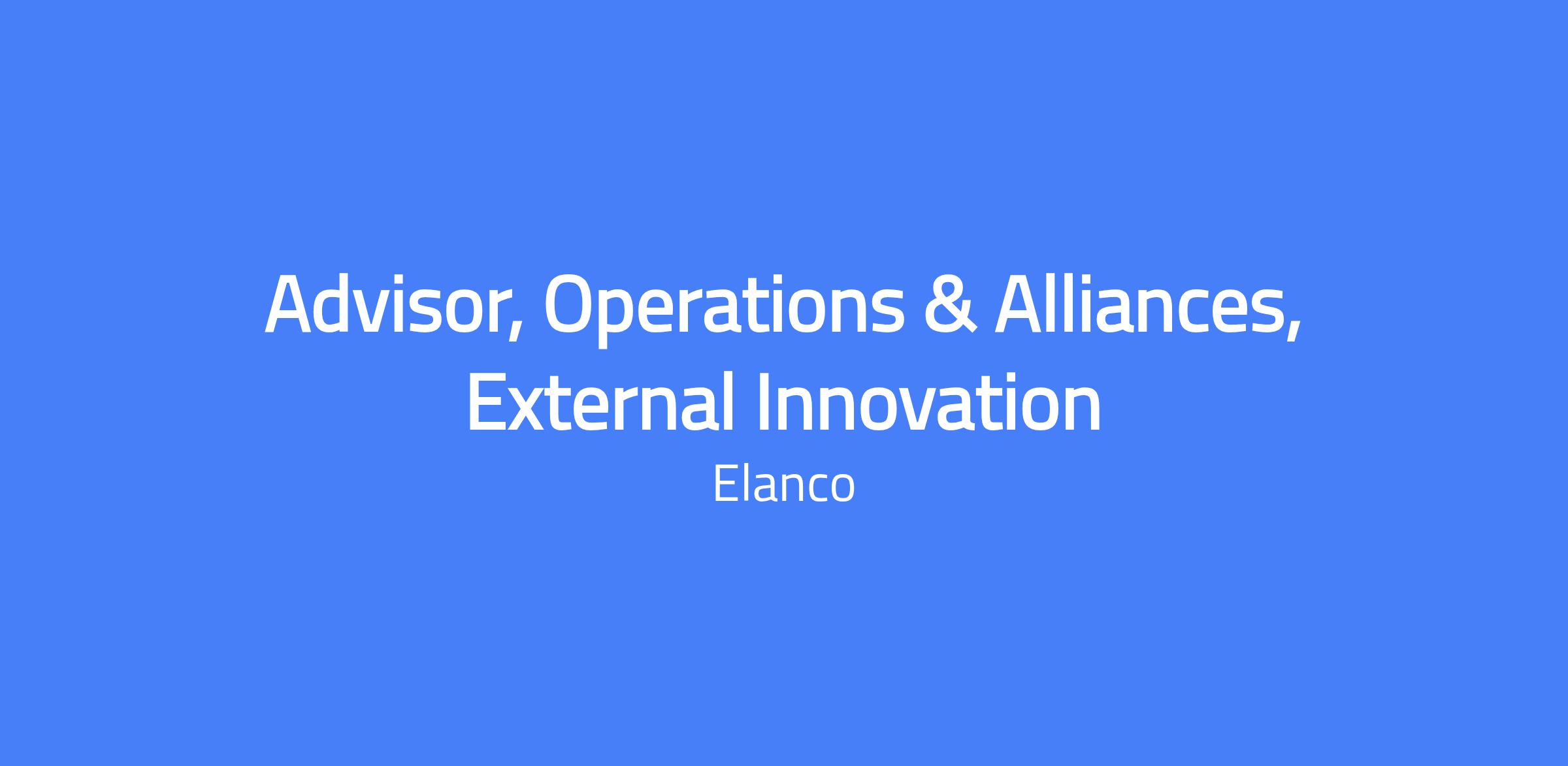 Advisor, Operations & Alliances, External Innovation

Elanco